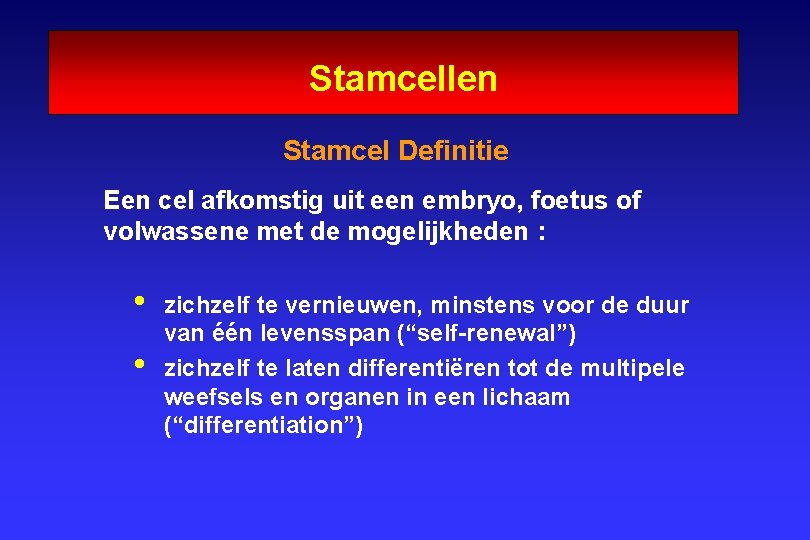 Stamcellen

Stamcel Definitie

Een cel afkomstig uit een embryo, foetus of volwassene met de mogelijkheden :

• zichzelf te vernieuwen, minstens voor de duur van één levensspan (“self-renewal”)
• zichzelf te laten differentiëren tot de multipele weefsels en organen in een lichaam (“differentiation”)